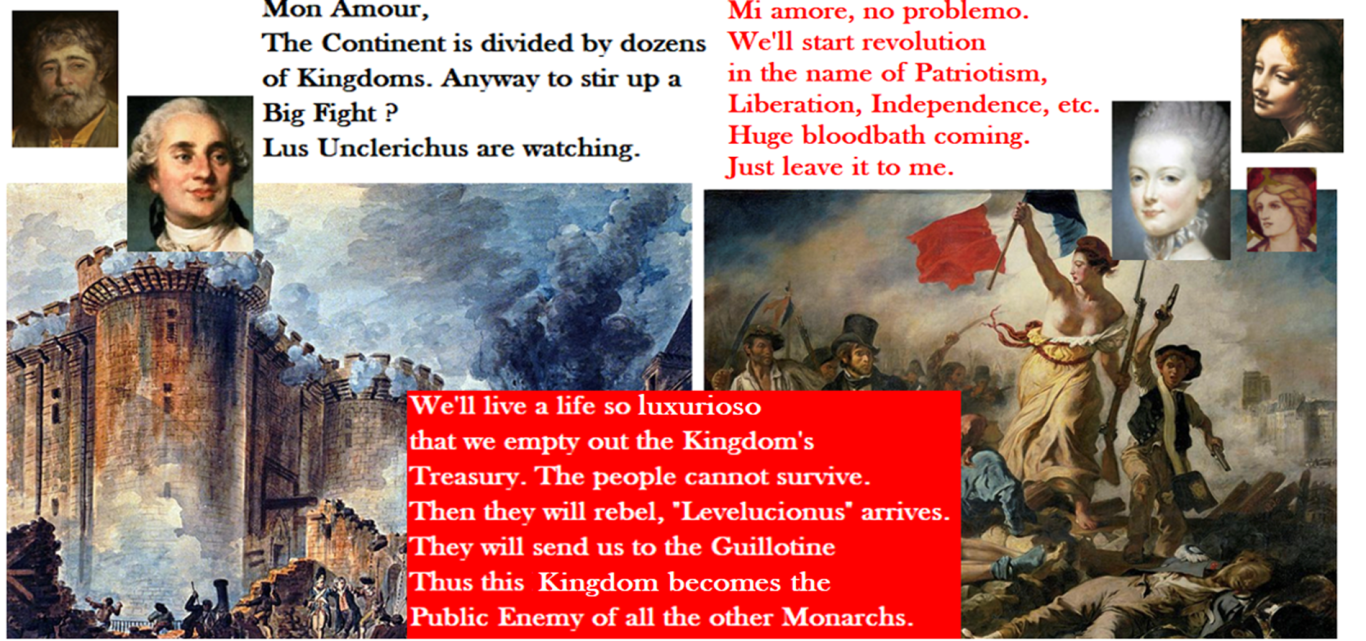 Mon Amour,
The Continent is divided by dozens of Kingdoms. Anyway to stir up a Big Fight ?
Lus Unclerichus are watching.

Mi amore, no problemo.
We'll start revolution in the name of Patriotism, Liberation, Independence, etc.
Huge bloodbath coming.
Just leave it to me.

We'll live a life so luxurioso that we empty out the Kingdom's Treasury. The people cannot survive.
Then they will rebel, "Levelucionus" arrives.
They will send us to the Guillotine
Thus this Kingdom becomes the Public Enemy of all the other Monarchs.